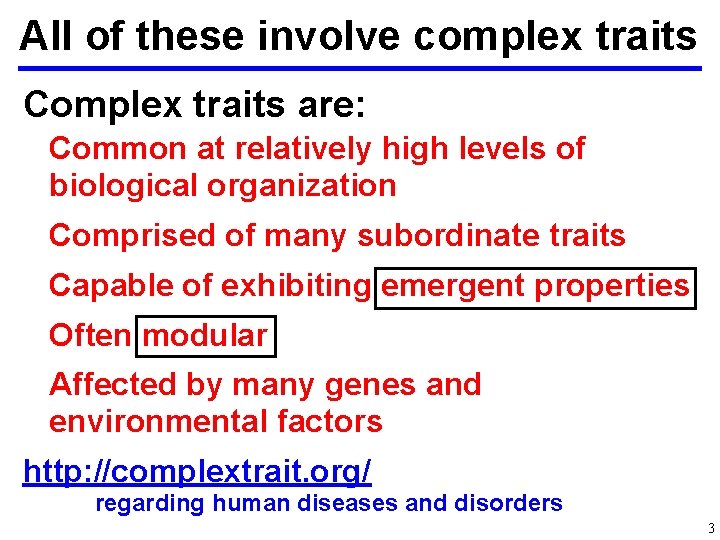 All of these involve complex traits

Complex traits are:

Common at relatively high levels of biological organization

Comprised of many subordinate traits

Capable of exhibiting emergent properties

Often modular

Affected by many genes and environmental factors

http://complextrait.org/
regarding human diseases and disorders

3